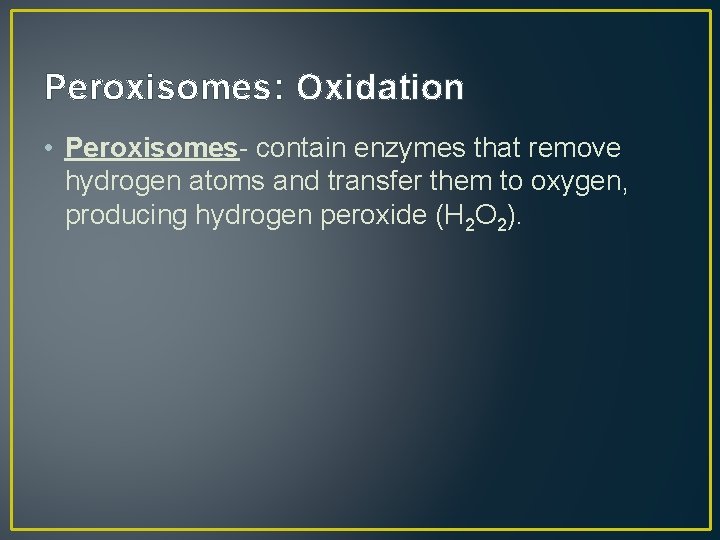 Peroxisomes: Oxidation

• Peroxisomes- contain enzymes that remove hydrogen atoms and transfer them to oxygen, producing hydrogen peroxide ($H_2O_2$).